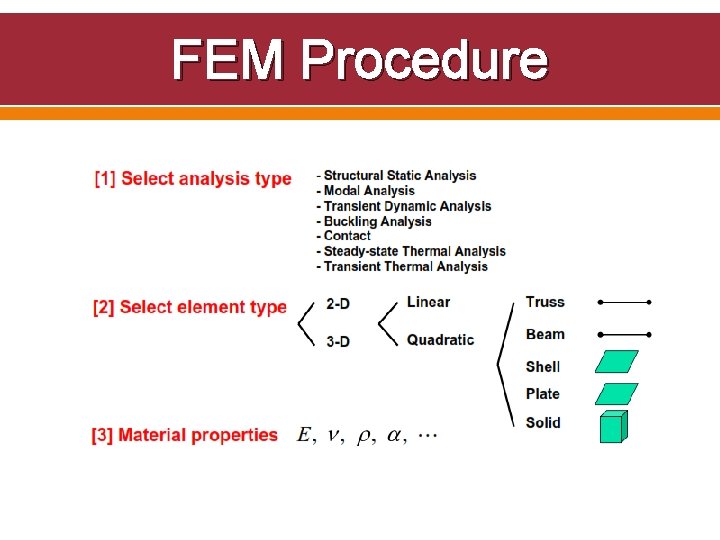 FEM Procedure

[1] Select analysis type

- Structural Static Analysis
- Modal Analysis
- Transient Dynamic Analysis
- Buckling Analysis
- Contact
- Steady-state Thermal Analysis
- Transient Thermal Analysis

[2] Select element type

2-D
3-D

Linear
Quadratic

Truss
Beam
Shell
Plate
Solid

[3] Material properties $E, \nu, \rho, \alpha, \cdots$